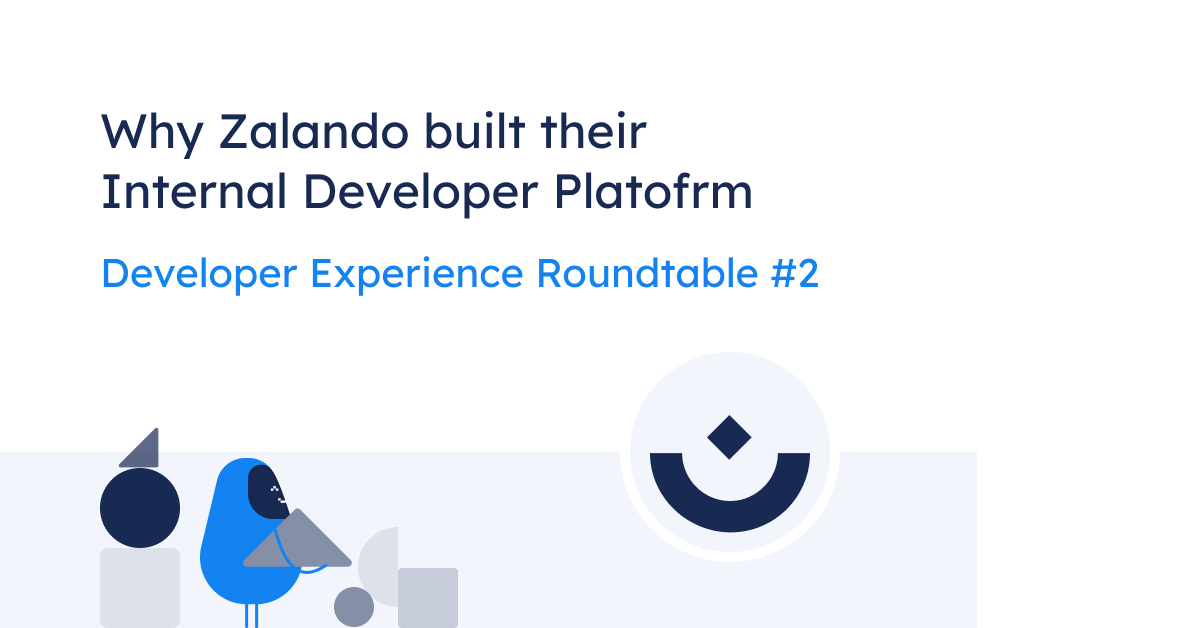 Why Zalando built their Internal Developer Platofrm

Developer Experience Roundtable #2